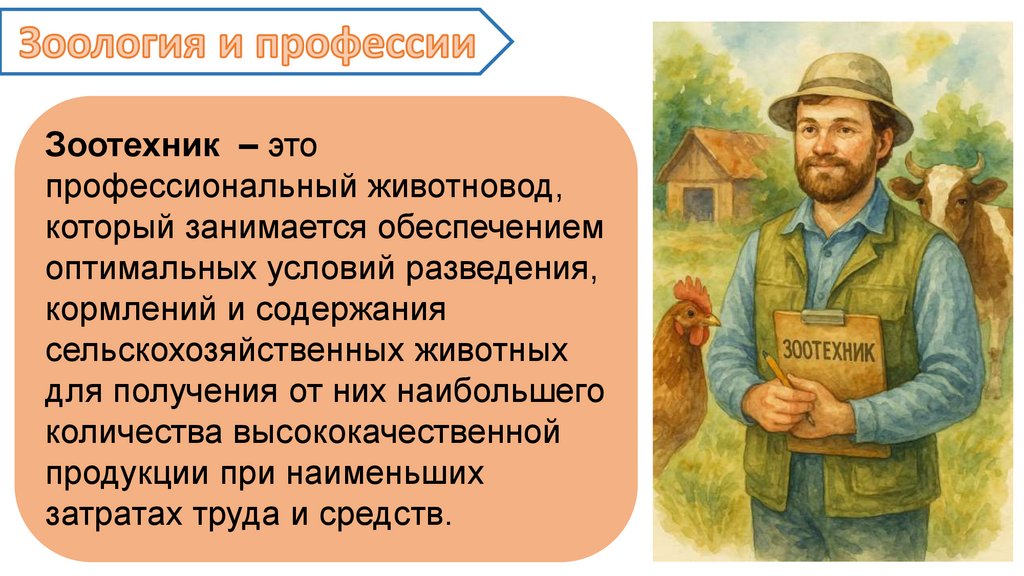 Зоология и профессии

Зоотехник – это профессиональный животновод, который занимается обеспечением оптимальных условий разведения, кормлений и содержания сельскохозяйственных животных для получения от них наибольшего количества высококачественной продукции при наименьших затратах труда и средств.

ЗООТЕХНИК